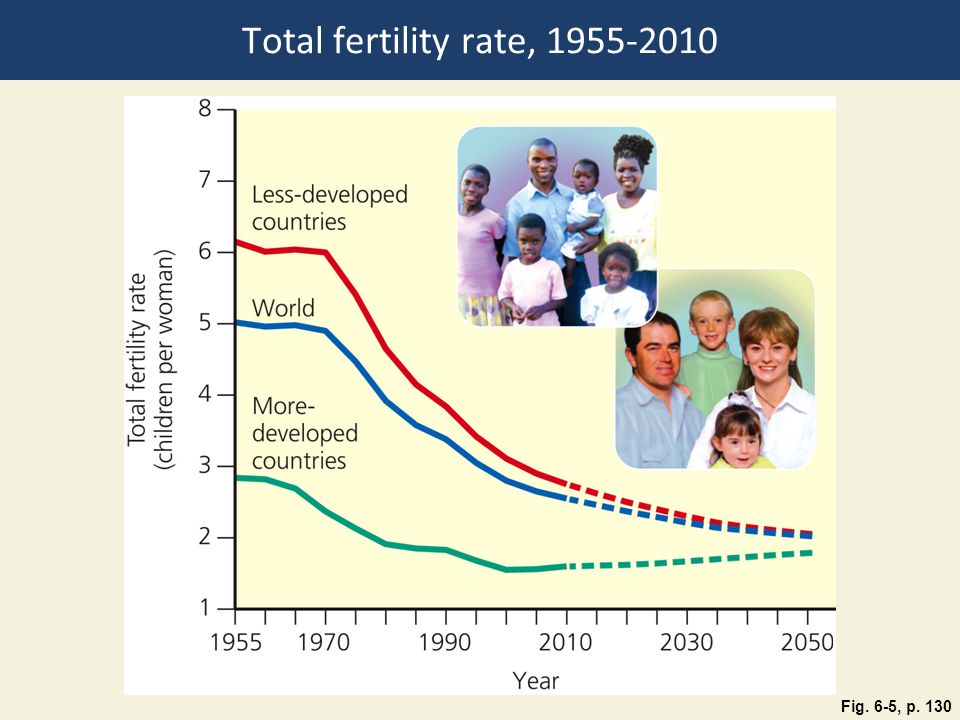 Total fertility rate, 1955-2010

Total fertility rate (children per woman)

8
7
6
5
4
3
2
1

Less-developed countries

World

More-developed countries

1955 1970 1990 2010 2030 2050

Year

Fig. 6-5, p. 130